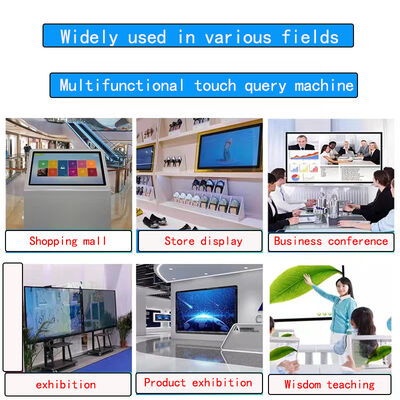 Widely used in various fields

Multifunctional touch query machine

Shopping mall

Store display

Business conference

exhibition

Product exhibition

Wisdom teaching